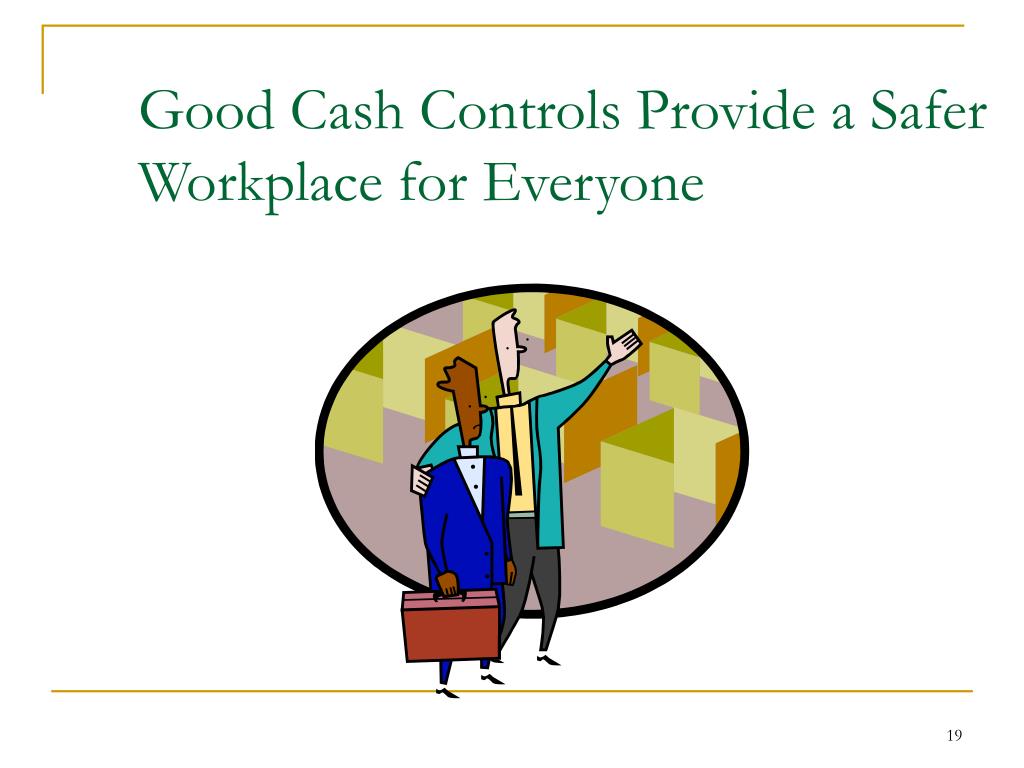 Good Cash Controls Provide a Safer Workplace for Everyone

19